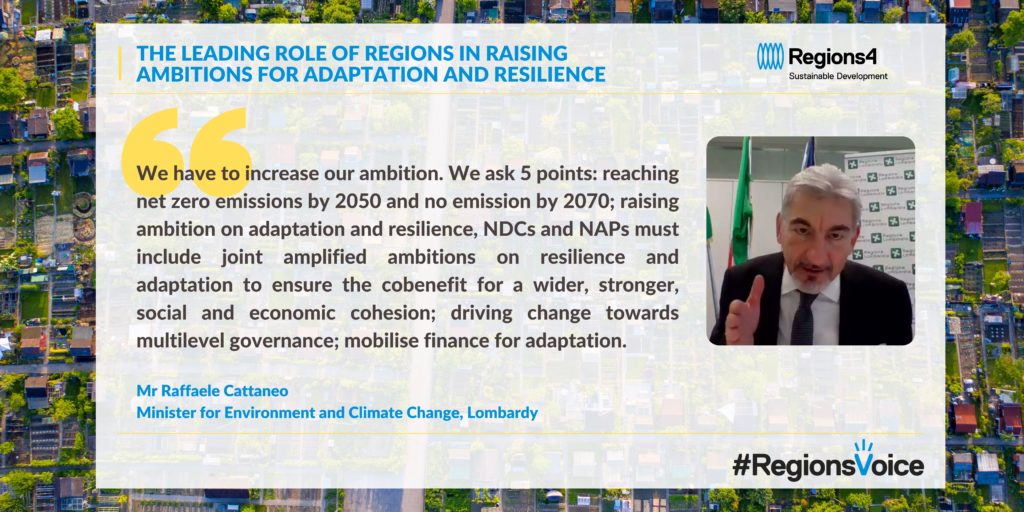 THE LEADING ROLE OF REGIONS IN RAISING AMBITIONS FOR ADAPTATION AND RESILIENCE

Regions4
Sustainable Development

We have to increase our ambition. We ask 5 points: reaching net zero emissions by 2050 and no emission by 2070; raising ambition on adaptation and resilience, NDCs and NAPs must include joint amplified ambitions on resilience and adaptation to ensure the cobenefit for a wider, stronger, social and economic cohesion; driving change towards multilevel governance; mobilise finance for adaptation.

Mr Raffaele Cattaneo
Minister for Environment and Climate Change, Lombardy

#RegionsVoice